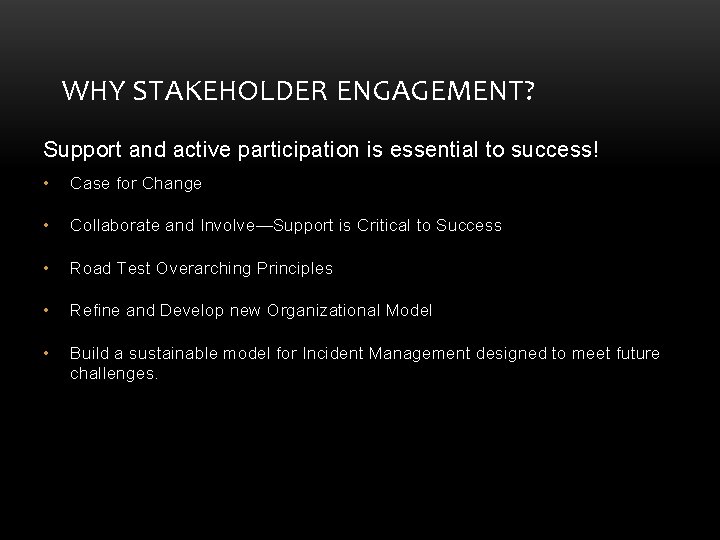 WHY STAKEHOLDER ENGAGEMENT?

Support and active participation is essential to success!

• Case for Change

• Collaborate and Involve—Support is Critical to Success

• Road Test Overarching Principles

• Refine and Develop new Organizational Model

• Build a sustainable model for Incident Management designed to meet future challenges.